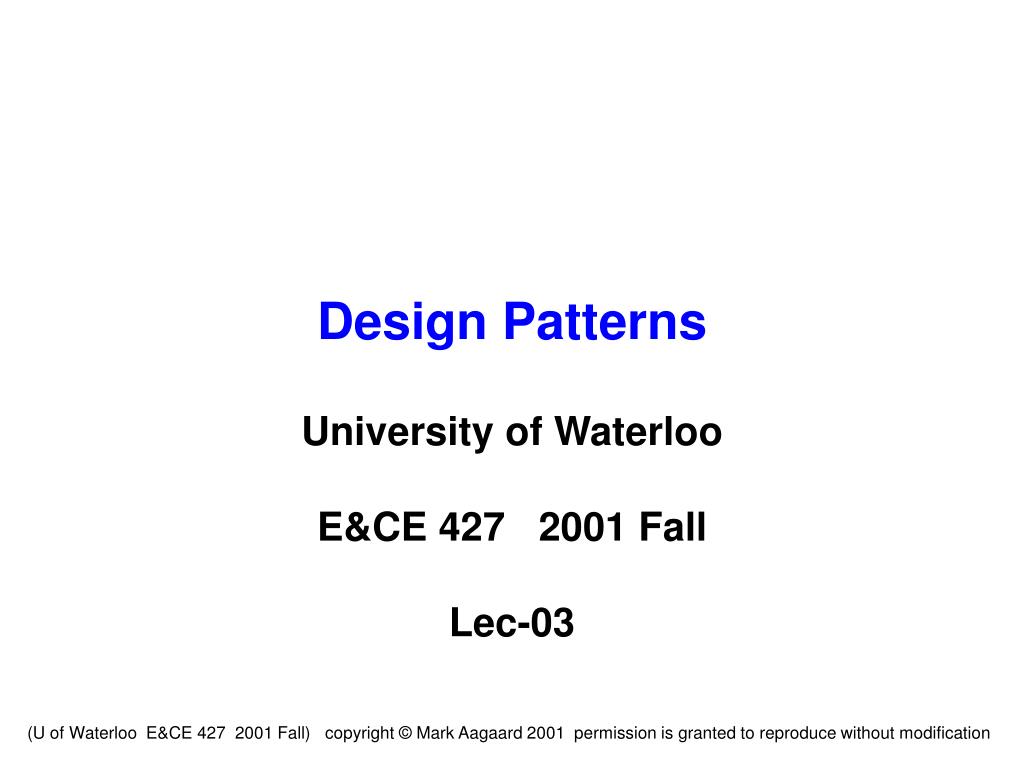 Design Patterns

University of Waterloo

E&CE 427 2001 Fall

Lec-03

(U of Waterloo E&CE 427 2001 Fall) copyright © Mark Aagaard 2001 permission is granted to reproduce without modification